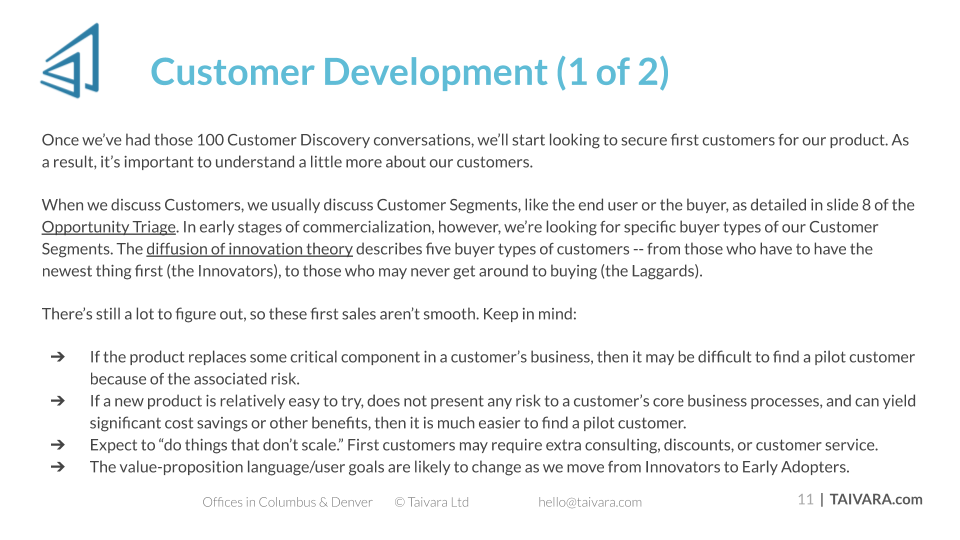 Customer Development (1 of 2)

Once we've had those 100 Customer Discovery conversations, we'll start looking to secure first customers for our product. As a result, it's important to understand a little more about our customers.

When we discuss Customers, we usually discuss Customer Segments, like the end user or the buyer, as detailed in slide 8 of the Opportunity Triage. In early stages of commercialization, however, we're looking for specific buyer types of our Customer Segments. The diffusion of innovation theory describes five buyer types of customers -- from those who have to have the newest thing first (the Innovators), to those who may never get around to buying (the Laggards).

There's still a lot to figure out, so these first sales aren't smooth. Keep in mind:

➔ If the product replaces some critical component in a customer's business, then it may be difficult to find a pilot customer because of the associated risk.
➔ If a new product is relatively easy to try, does not present any risk to a customer's core business processes, and can yield significant cost savings or other benefits, then it is much easier to find a pilot customer.
➔ Expect to "do things that don't scale." First customers may require extra consulting, discounts, or customer service.
➔ The value-proposition language/user goals are likely to change as we move from Innovators to Early Adopters.

Offices in Columbus & Denver © Taivara Ltd hello@taivara.com 11 | TAIVARA.com